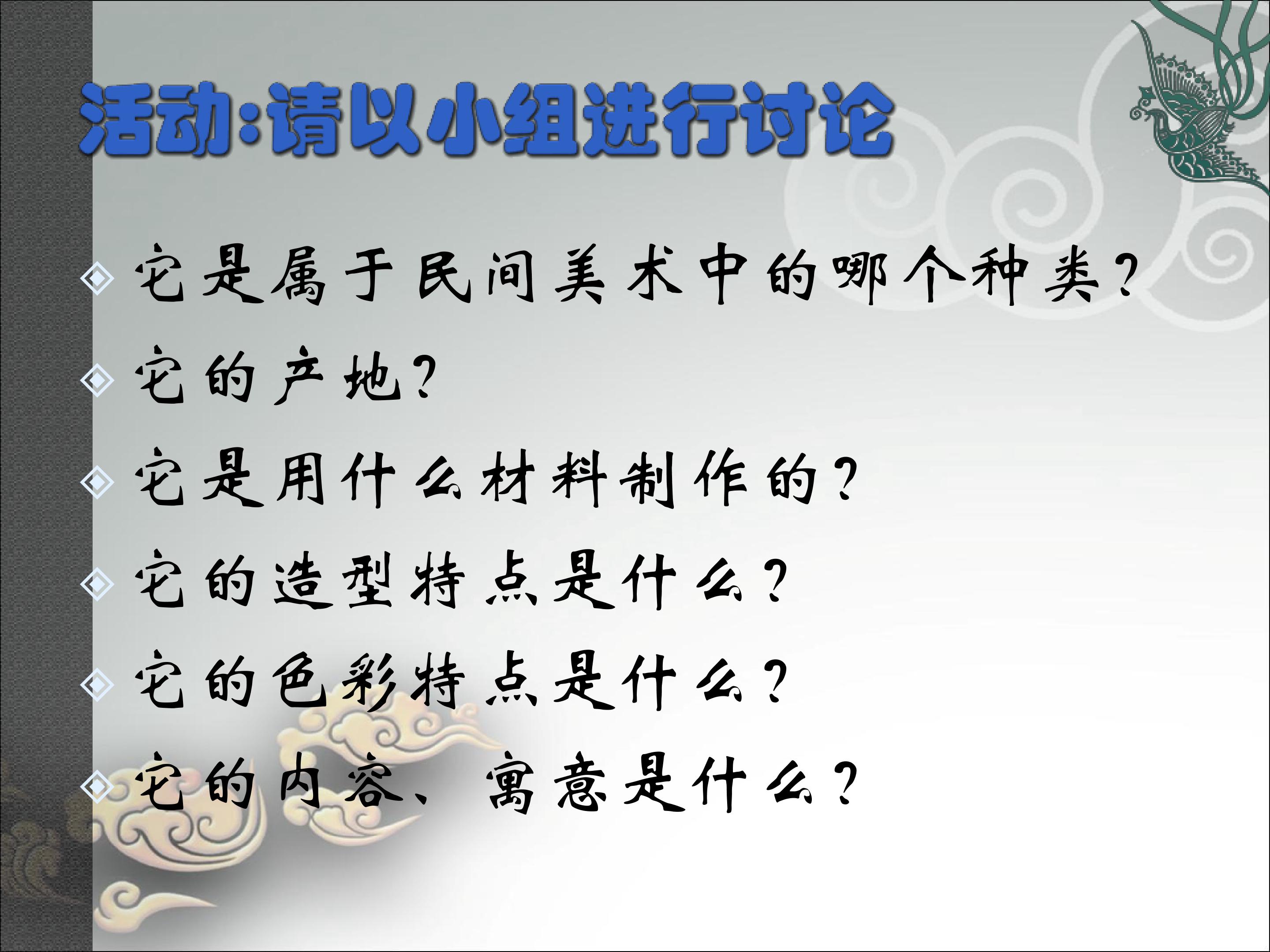 活动:请以小组进行讨论

它是属于民间美术中的哪个种类?

它的产地?

它是用什么材料制作的?

它的造型特点是什么?

它的色彩特点是什么?

它的内容、寓意是什么?